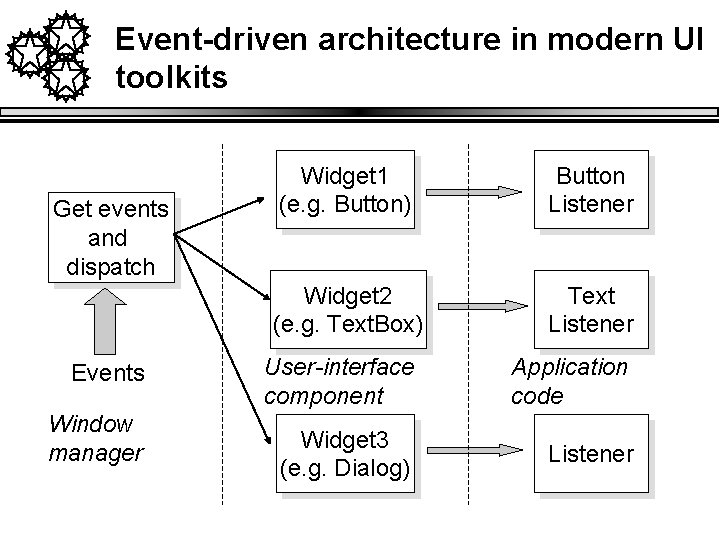 Event-driven architecture in modern UI toolkits

Get events and dispatch

Events

Window manager

Widget1 (e.g. Button)

Widget2 (e.g. TextBox)

User-interface component

Widget3 (e.g. Dialog)

Button Listener

Text Listener

Application code

Listener